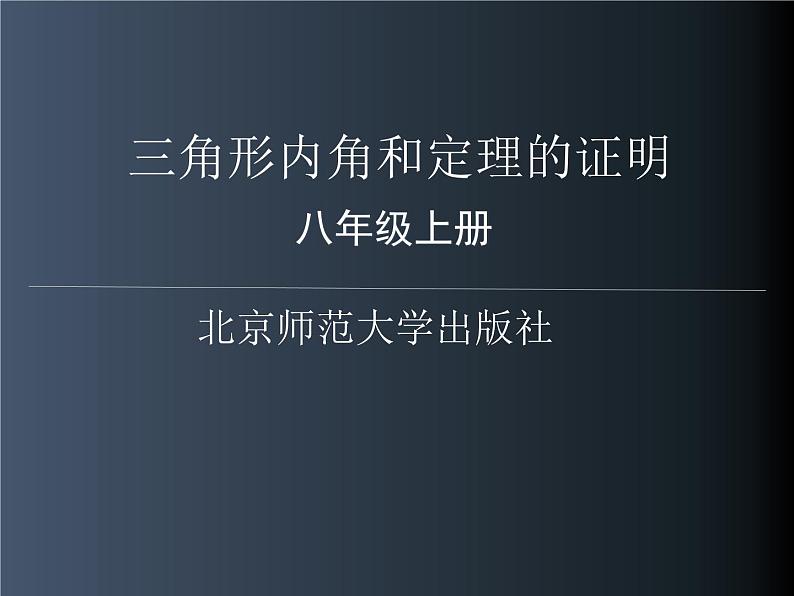 三角形内角和定理的证明

八年级上册

北京师范大学出版社